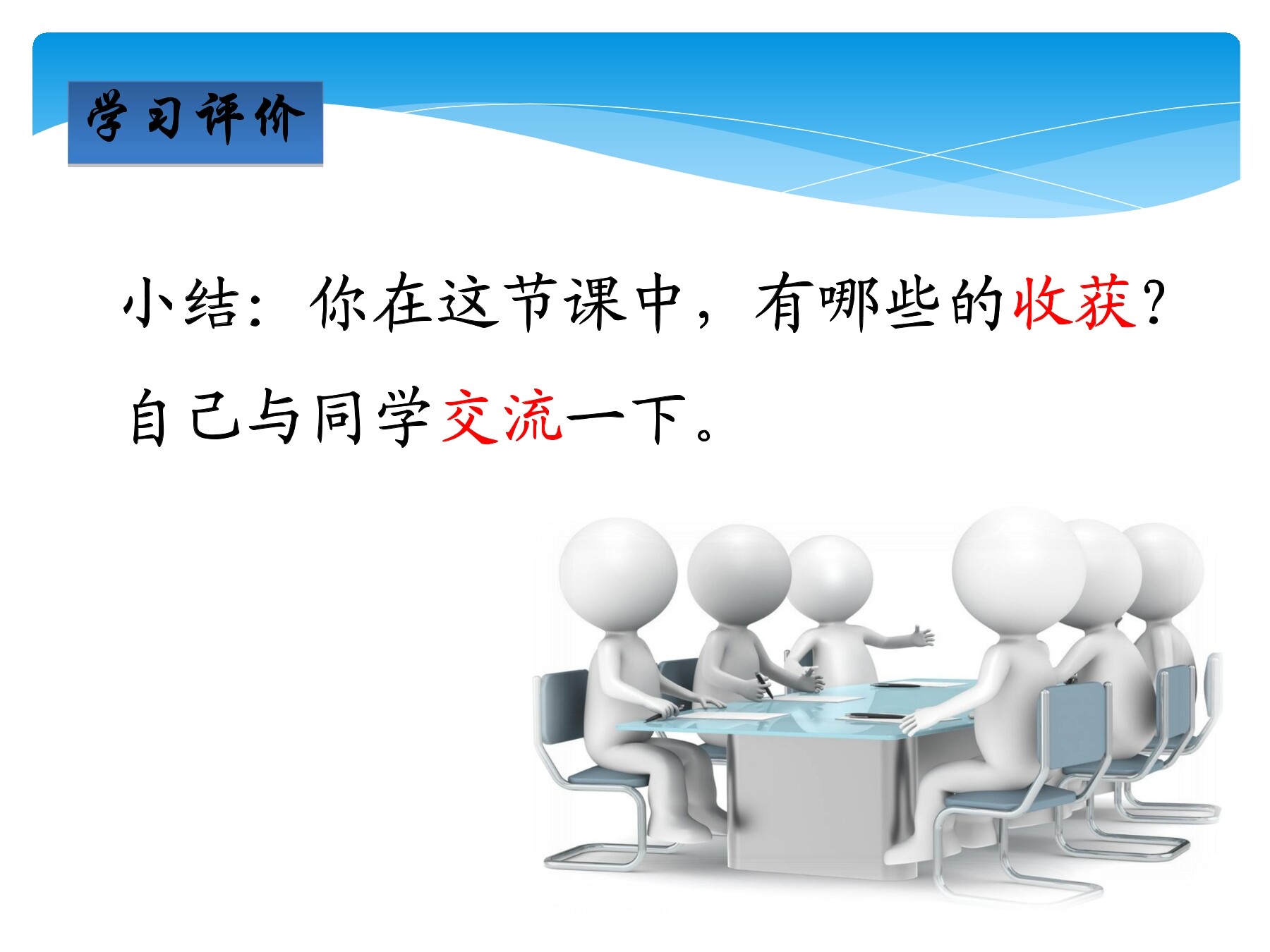 学习评价

小结：你在这节课中，有哪些的收获？自己与同学交流一下。